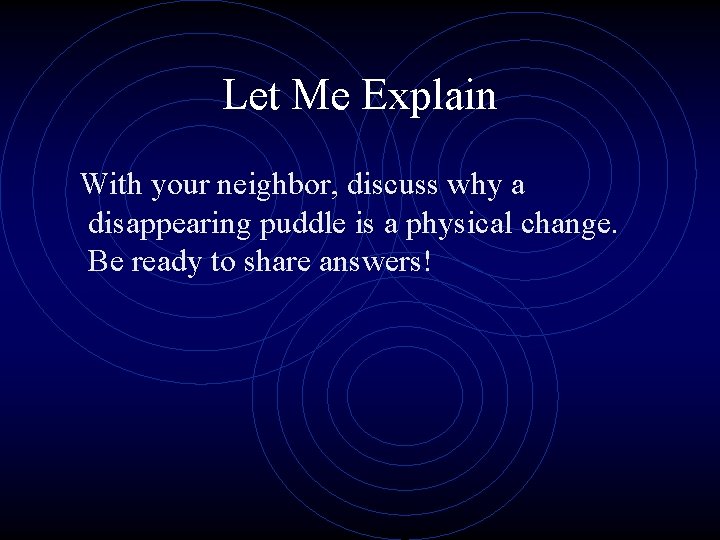 Let Me Explain

With your neighbor, discuss why a disappearing puddle is a physical change. Be ready to share answers!